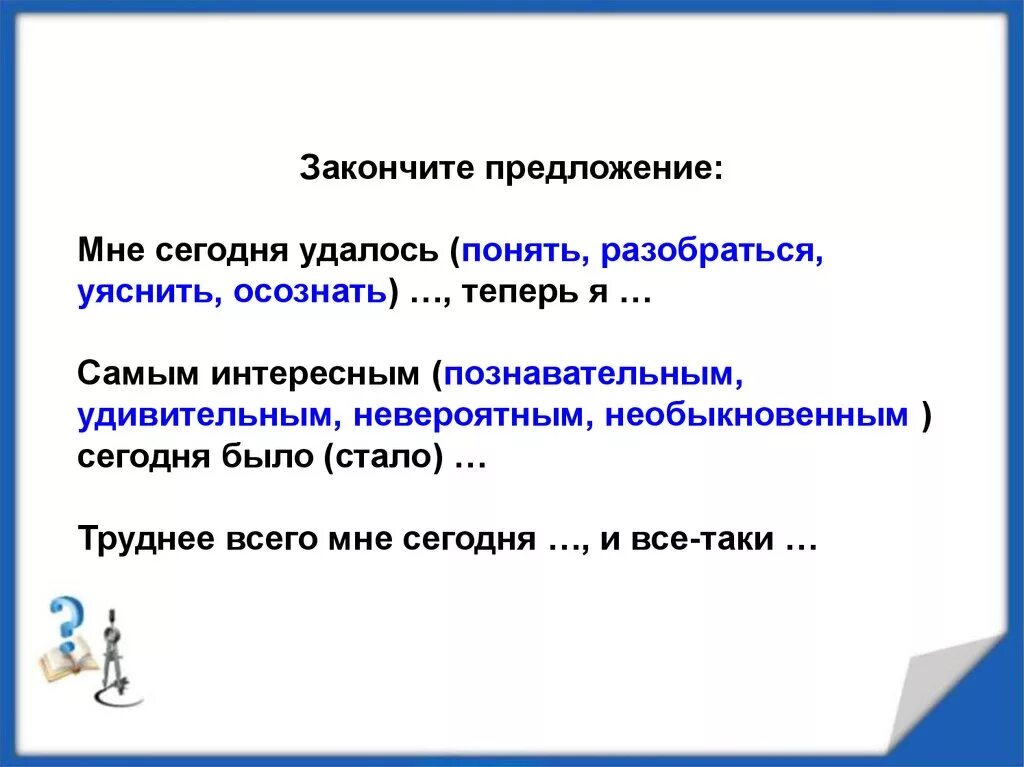 Закончите предложение:

Мне сегодня удалось (понять, разобраться, уяснить, осознать) …, теперь я …

Самым интересным (познавательным, удивительным, невероятным, необыкновенным ) сегодня было (стало) …

Труднее всего мне сегодня …, и все-таки …